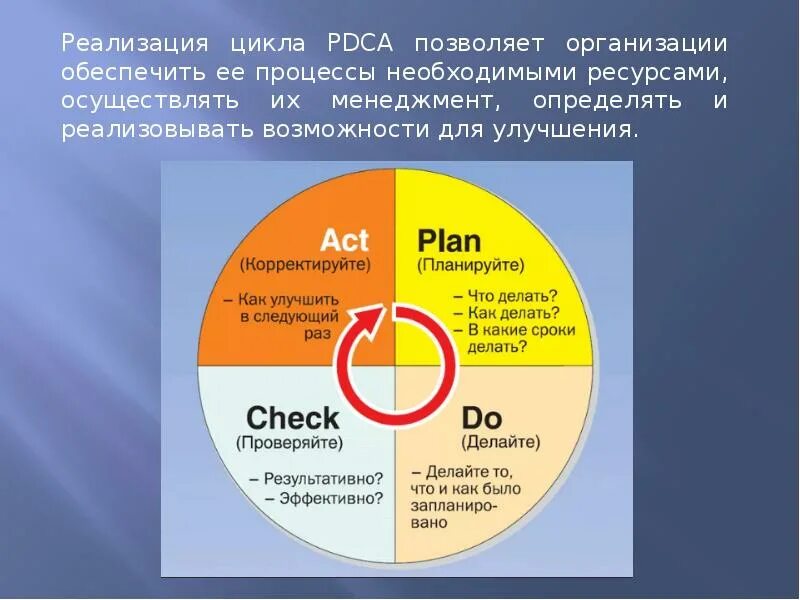 Реализация цикла PDCA позволяет организации обеспечить ее процессы необходимыми ресурсами, осуществлять их менеджмент, определять и реализовывать возможности для улучшения.

Act
(Корректируйте)

– Как улучшить в следующий раз

Plan
(Планируйте)

– Что делать?
– Как делать?
– В какие сроки делать?

Check
(Проверяйте)

– Результативно?
– Эффективно?

Do
(Делайте)

– Делайте то, что и как было запланировано